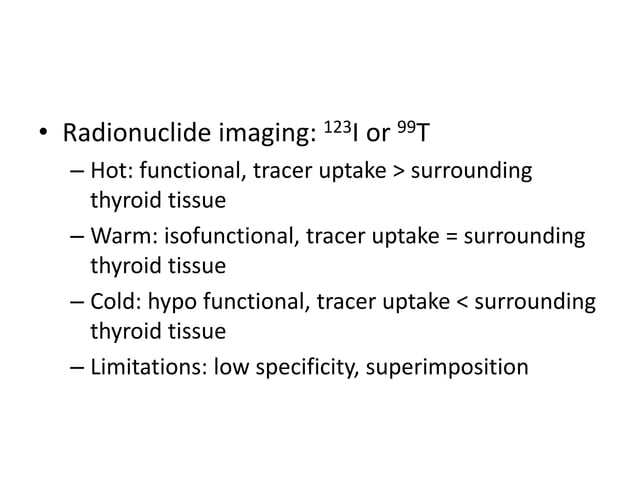 • Radionuclide imaging: $^{123}I$ or $^{99}T$
– Hot: functional, tracer uptake > surrounding thyroid tissue
– Warm: isofunctional, tracer uptake = surrounding thyroid tissue
– Cold: hypo functional, tracer uptake < surrounding thyroid tissue
– Limitations: low specificity, superimposition